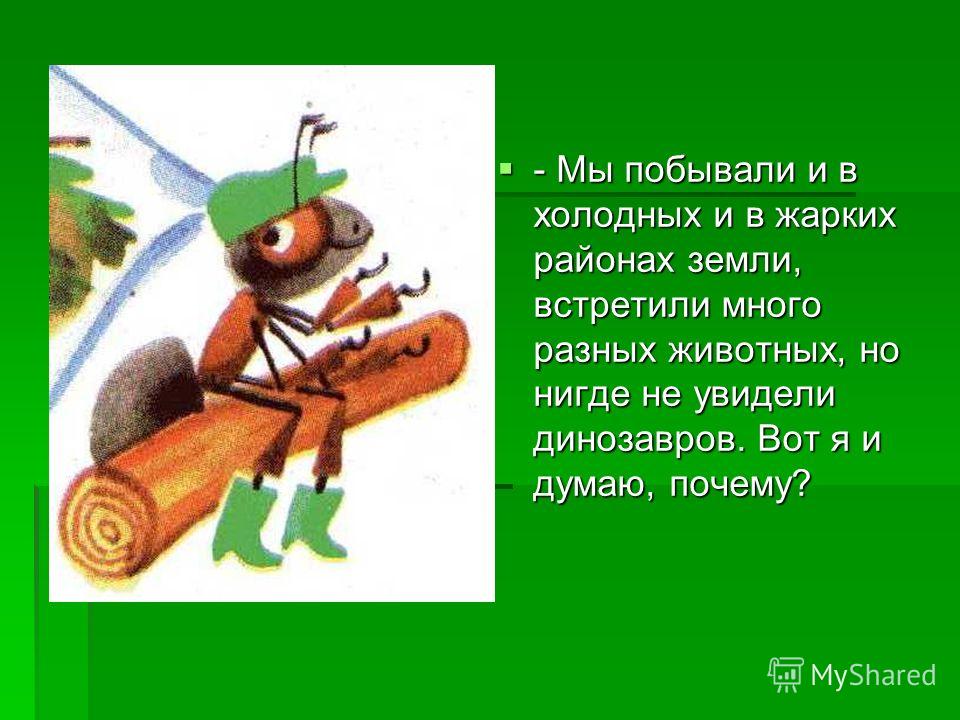 - Мы побывали и в холодных и в жарких районах земли, встретили много разных животных, но нигде не увидели динозавров. Вот я и думаю, почему?

MyShared